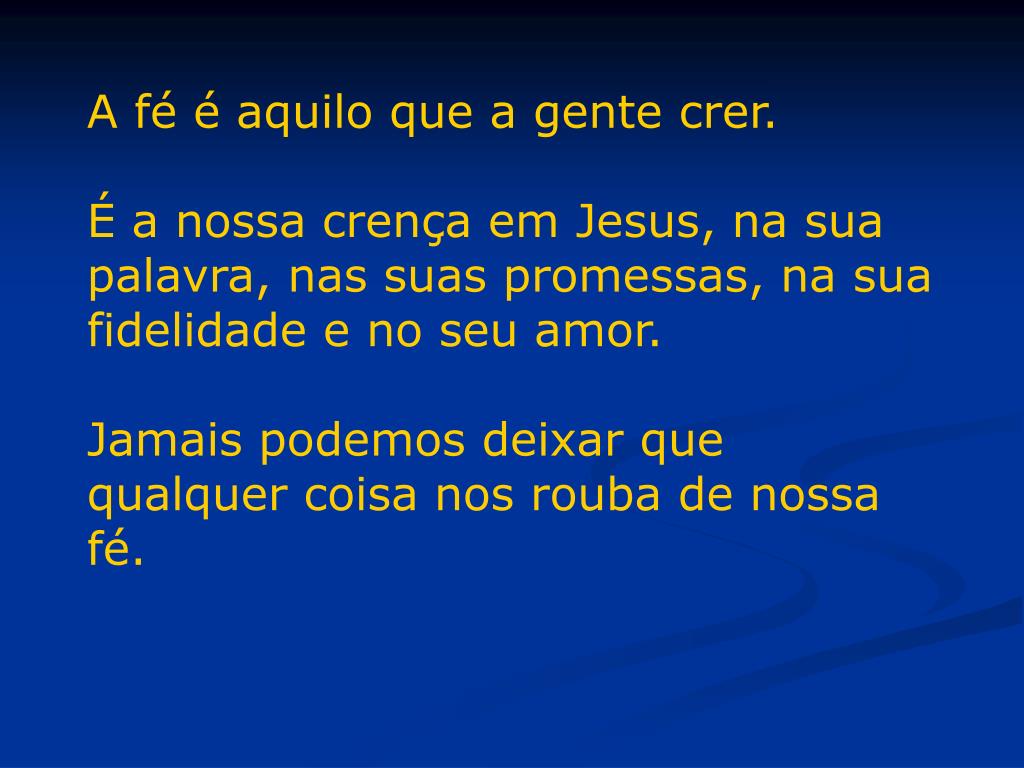 A fé é aquilo que a gente crer.

É a nossa crença em Jesus, na sua palavra, nas suas promessas, na sua fidelidade e no seu amor.

Jamais podemos deixar que qualquer coisa nos rouba de nossa fé.